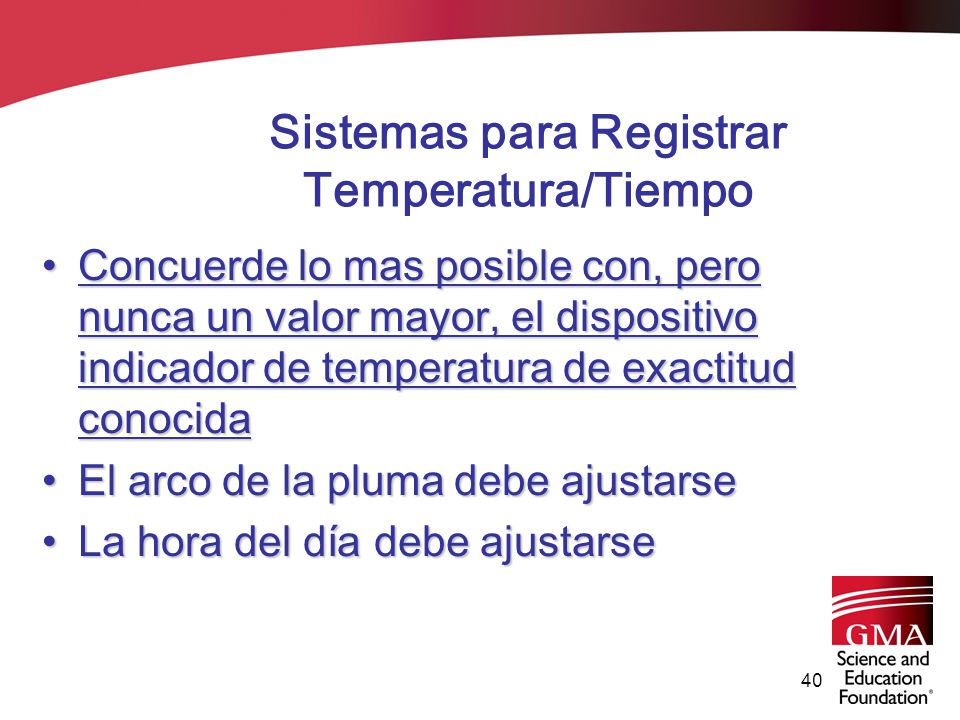 Sistemas para Registrar Temperatura/Tiempo

• Concuerde lo mas posible con, pero nunca un valor mayor, el dispositivo indicador de temperatura de exactitud conocida

• El arco de la pluma debe ajustarse

• La hora del día debe ajustarse

40

GMA
Science and Education Foundation®